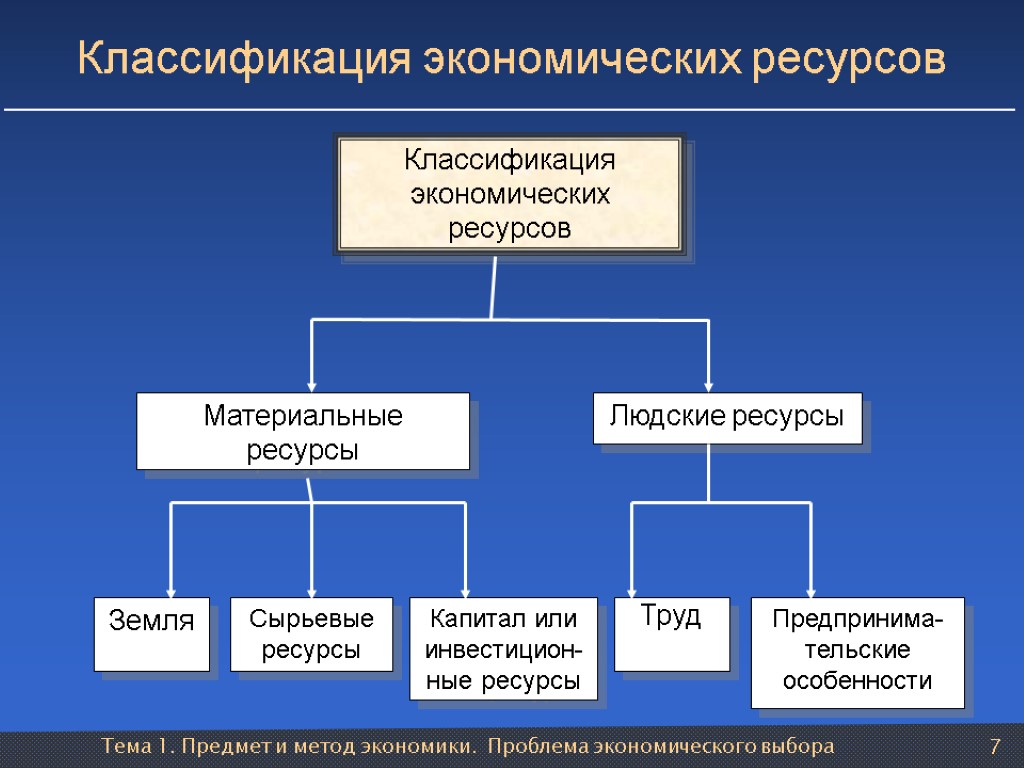 Классификация экономических ресурсов

Классификация экономических ресурсов

Материальные ресурсы

Людские ресурсы

Земля

Сырьевые ресурсы

Капитал или инвестиционные ресурсы

Труд

Предпринимательские особенности

Тема 1. Предмет и метод экономики. Проблема экономического выбора

7